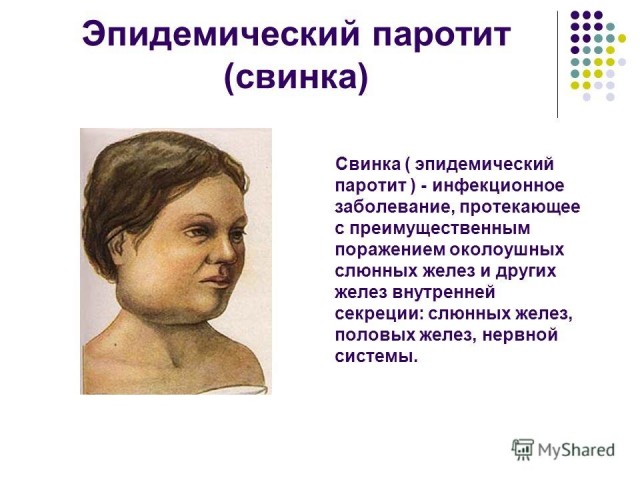 Эпидемический паротит (свинка)

Свинка ( эпидемический паротит ) - инфекционное заболевание, протекающее с преимущественным поражением околоушных слюнных желез и других желез внутренней секреции: слюнных желез, половых желез, нервной системы.

MyShared